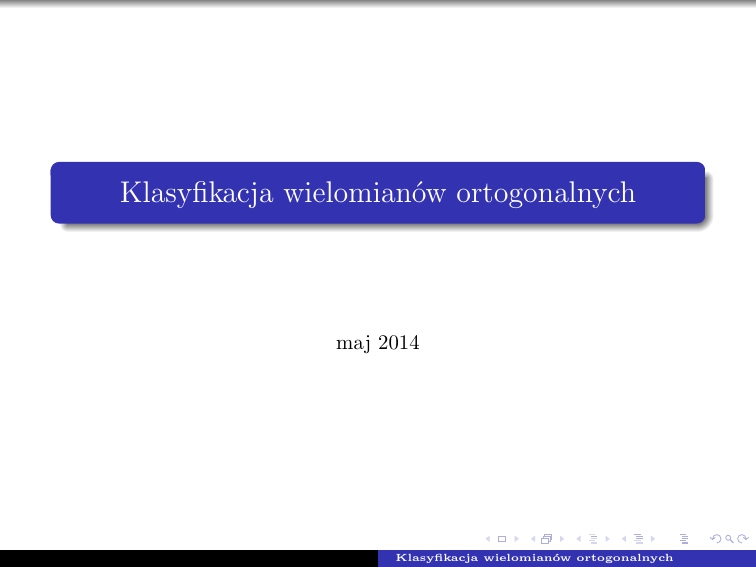 Klasyfikacja wielomianów ortogonalnych

maj 2014

Klasyfikacja wielomianów ortogonalnych